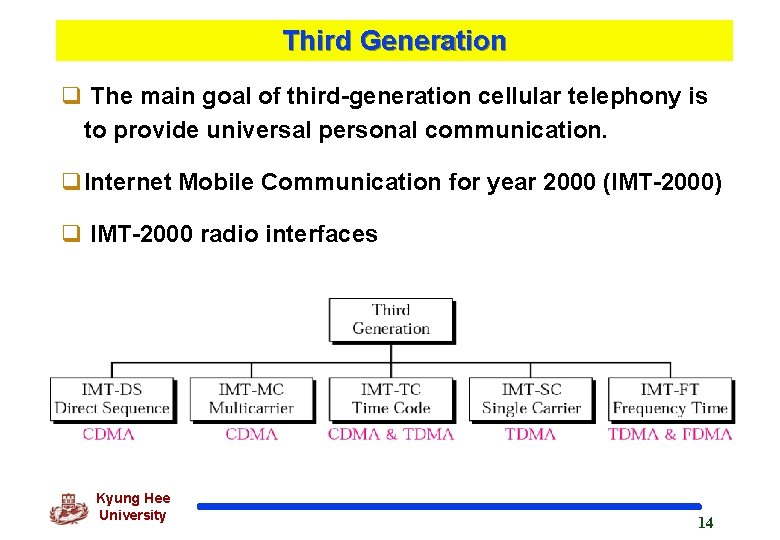 Third Generation

❑ The main goal of third-generation cellular telephony is to provide universal personal communication.

❑ Internet Mobile Communication for year 2000 (IMT-2000)

❑ IMT-2000 radio interfaces

Third Generation

IMT-DS Direct Sequence
CDMA

IMT-MC Multicarrier
CDMA

IMT-TC Time Code
CDMA & TDMA

IMT-SC Single Carrier
TDMA

IMT-FT Frequency Time
TDMA & FDMA

Kyung Hee University

14